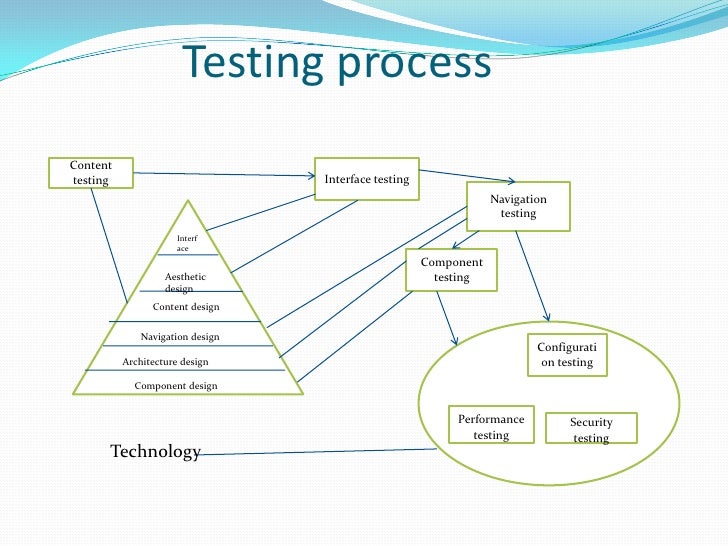 Testing process

Content testing

Interface testing

Navigation testing

Component testing

Interf ace

Aesthetic design

Content design

Navigation design

Architecture design

Component design

Configurati on testing

Performance testing

Security testing

Technology